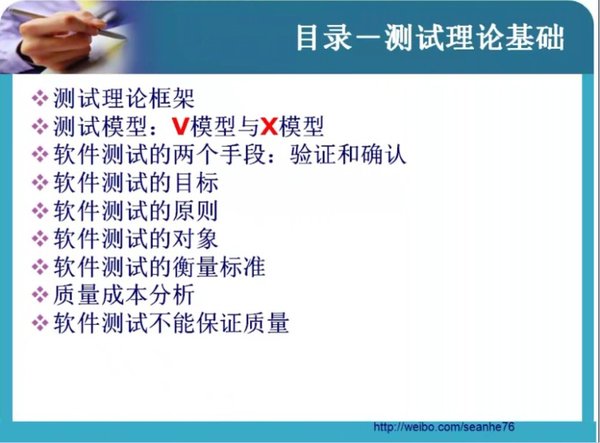 目录一测试理论基础

❖ 测试理论框架
❖ 测试模型：V模型与X模型
❖ 软件测试的两个手段：验证和确认
❖ 软件测试的目标
❖ 软件测试的原则
❖ 软件测试的对象
❖ 软件测试的衡量标准
❖ 质量成本分析
❖ 软件测试不能保证质量

http://weibo.com/seanhe76